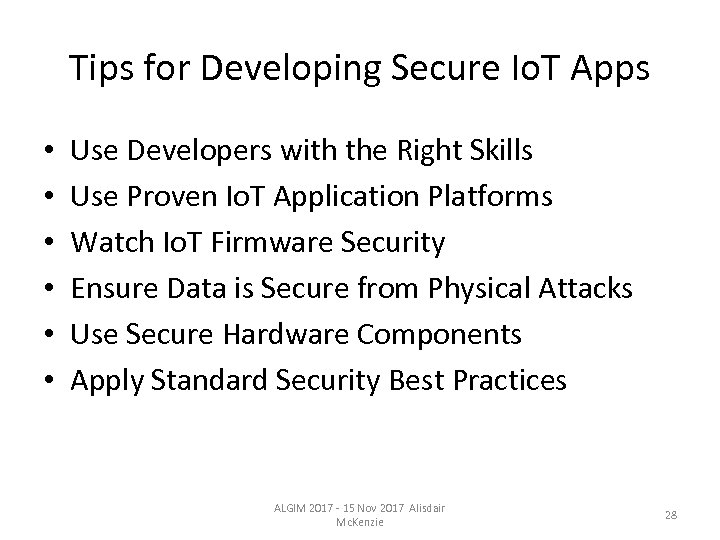 Tips for Developing Secure IoT Apps

• Use Developers with the Right Skills
• Use Proven IoT Application Platforms
• Watch IoT Firmware Security
• Ensure Data is Secure from Physical Attacks
• Use Secure Hardware Components
• Apply Standard Security Best Practices

ALGIM 2017 - 15 Nov 2017 Alisdair McKenzie

28